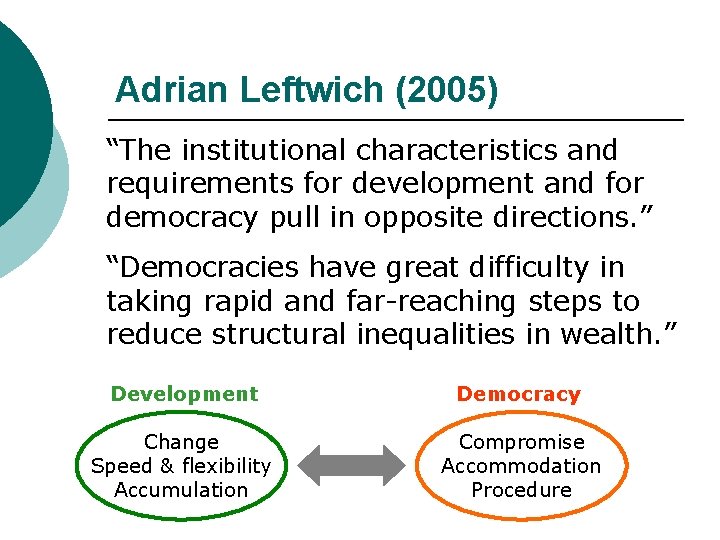 Adrian Leftwich (2005)

“The institutional characteristics and requirements for development and for democracy pull in opposite directions.”

“Democracies have great difficulty in taking rapid and far-reaching steps to reduce structural inequalities in wealth.”

Development

Change
Speed & flexibility
Accumulation

Democracy

Compromise
Accommodation
Procedure